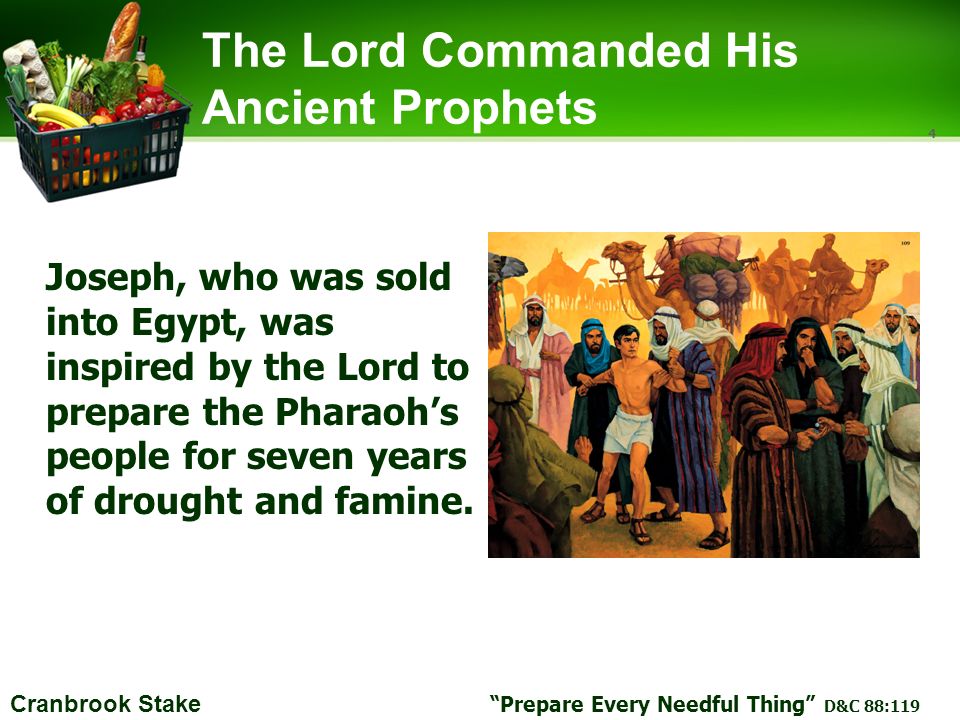 The Lord Commanded His Ancient Prophets

4

Joseph, who was sold into Egypt, was inspired by the Lord to prepare the Pharaoh's people for seven years of drought and famine.

109

Cranbrook Stake

"Prepare Every Needful Thing" D&C 88:119